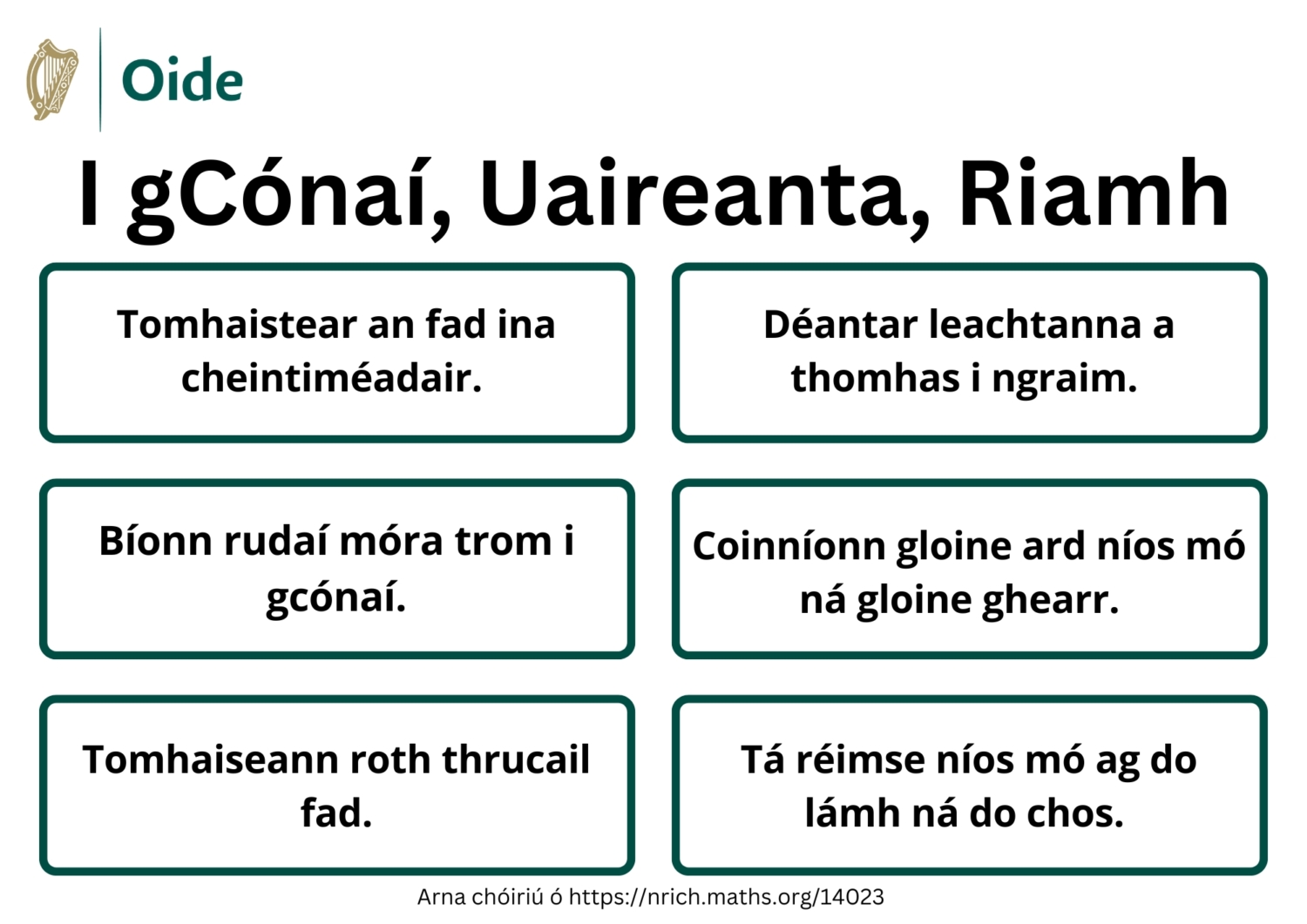 Oide

I gCónaí, Uaireanta, Riamh

Tomhaistear an fad ina cheintiméadair.

Déantar leachtanna a thomhas i ngraim.

Bíonn rudaí móra trom i gcónaí.

Coinníonn gloine ard níos mó ná gloine ghearr.

Tomhaiseann roth thrucail fad.

Tá réimse níos mó ag do lámh ná do chos.

Arna chóiriú ó https://nrich.maths.org/14023